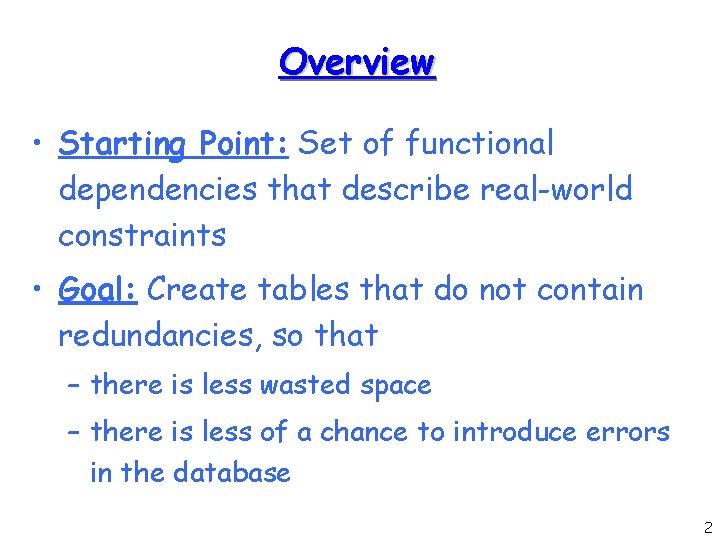 Overview

• Starting Point: Set of functional dependencies that describe real-world constraints

• Goal: Create tables that do not contain redundancies, so that

– there is less wasted space

– there is less of a chance to introduce errors in the database

2